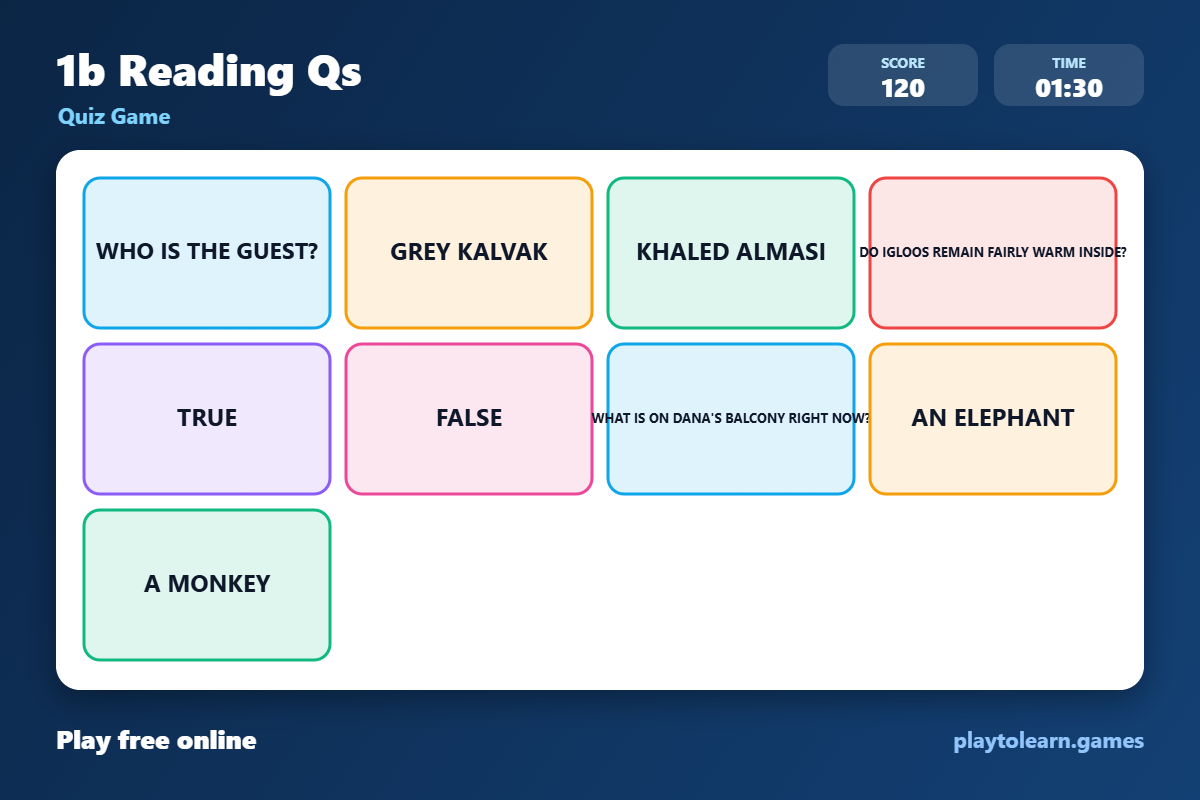 1b Reading Qs
Quiz Game

SCORE
120

TIME
01:30

WHO IS THE GUEST?

GREY KALVAK

KHALED ALMASI

DO IGLOOS REMAIN FAIRLY WARM INSIDE?

TRUE

FALSE

WHAT IS ON DANA'S BALCONY RIGHT NOW?

AN ELEPHANT

A MONKEY

Play free online

playtolearn.games